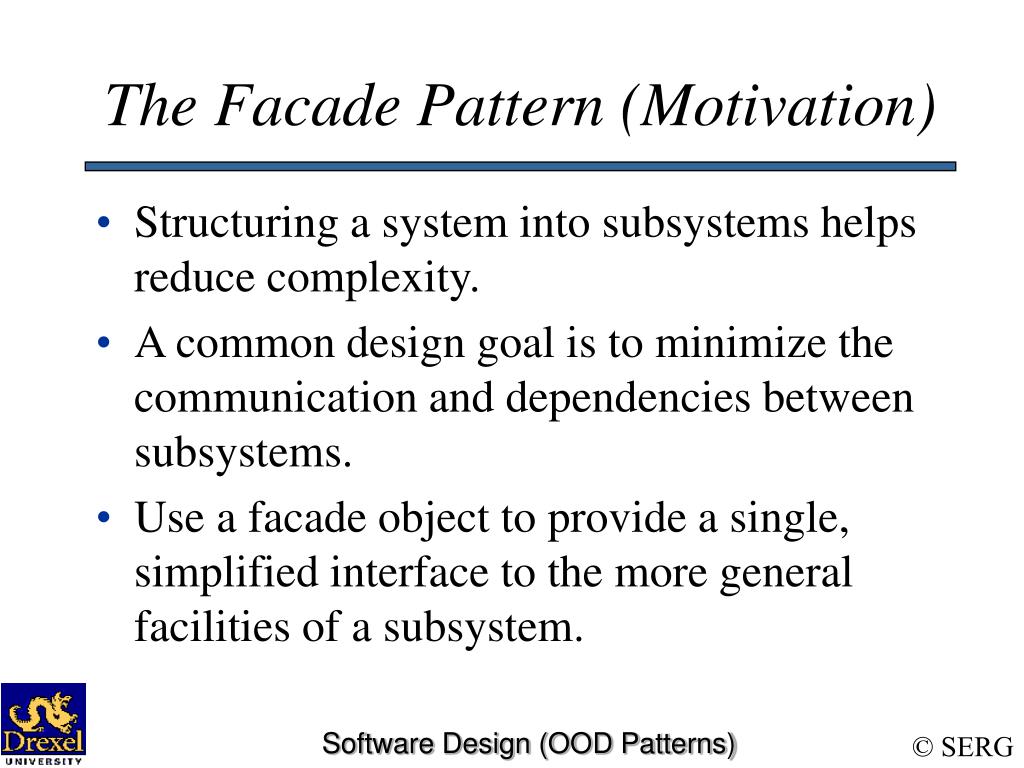 The Facade Pattern (Motivation)

• Structuring a system into subsystems helps reduce complexity.

• A common design goal is to minimize the communication and dependencies between subsystems.

• Use a facade object to provide a single, simplified interface to the more general facilities of a subsystem.

Drexel UNIVERSITY

Software Design (OOD Patterns)

© SERG